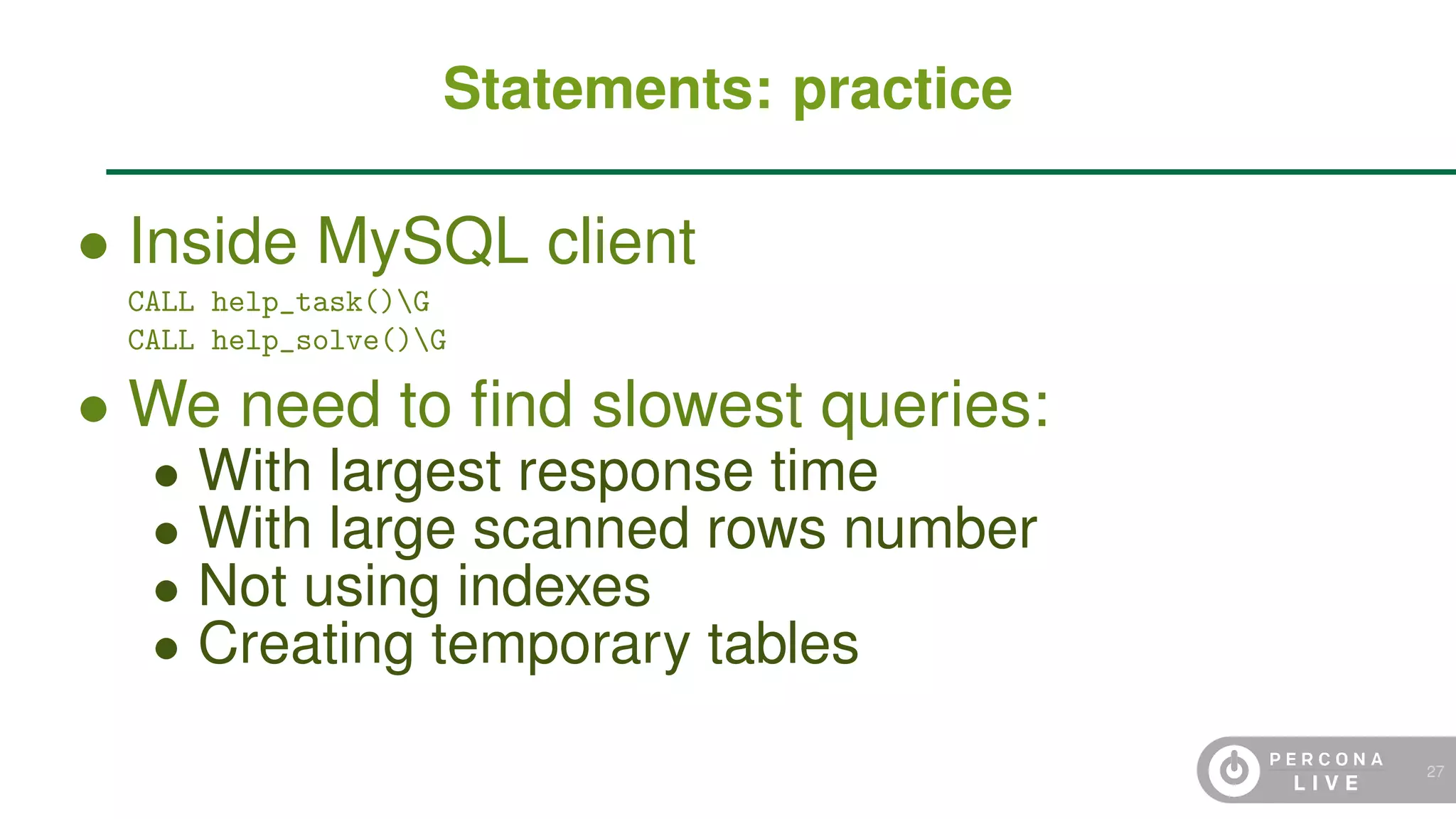 Statements: practice

• Inside MySQL client

CALL help_task()\G
CALL help_solve()\G

• We need to find slowest queries:
  • With largest response time
  • With large scanned rows number
  • Not using indexes
  • Creating temporary tables

PERCONA LIVE

27